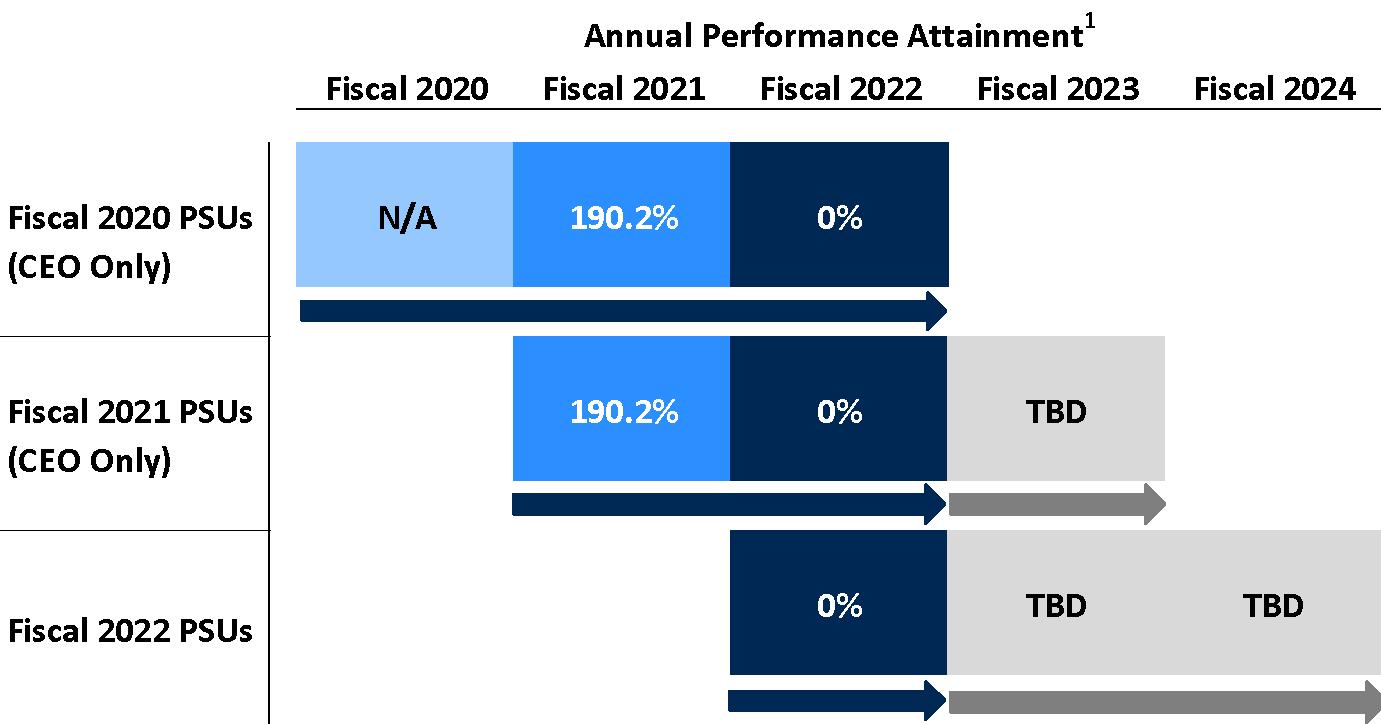 Annual Performance Attainment$^1$

| | Fiscal 2020 | Fiscal 2021 | Fiscal 2022 | Fiscal 2023 | Fiscal 2024 |
|---|---|---|---|---|---|
| Fiscal 2020 PSUs (CEO Only) | N/A | 190.2% | 0% | | |
| Fiscal 2021 PSUs (CEO Only) | | 190.2% | 0% | TBD | |
| Fiscal 2022 PSUs | | | 0% | TBD | TBD |